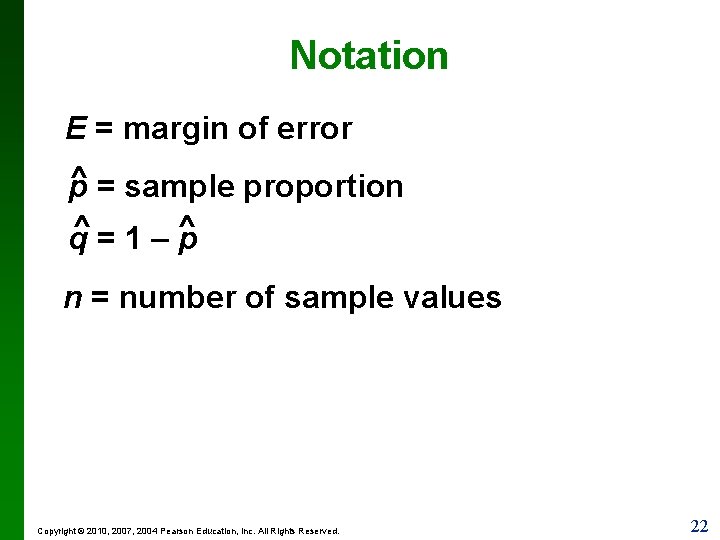 Notation

$E$ = margin of error

$\hat{p}$ = sample proportion

$\hat{q} = 1 - \hat{p}$

$n$ = number of sample values

Copyright © 2010, 2007, 2004 Pearson Education, Inc. All Rights Reserved.

22